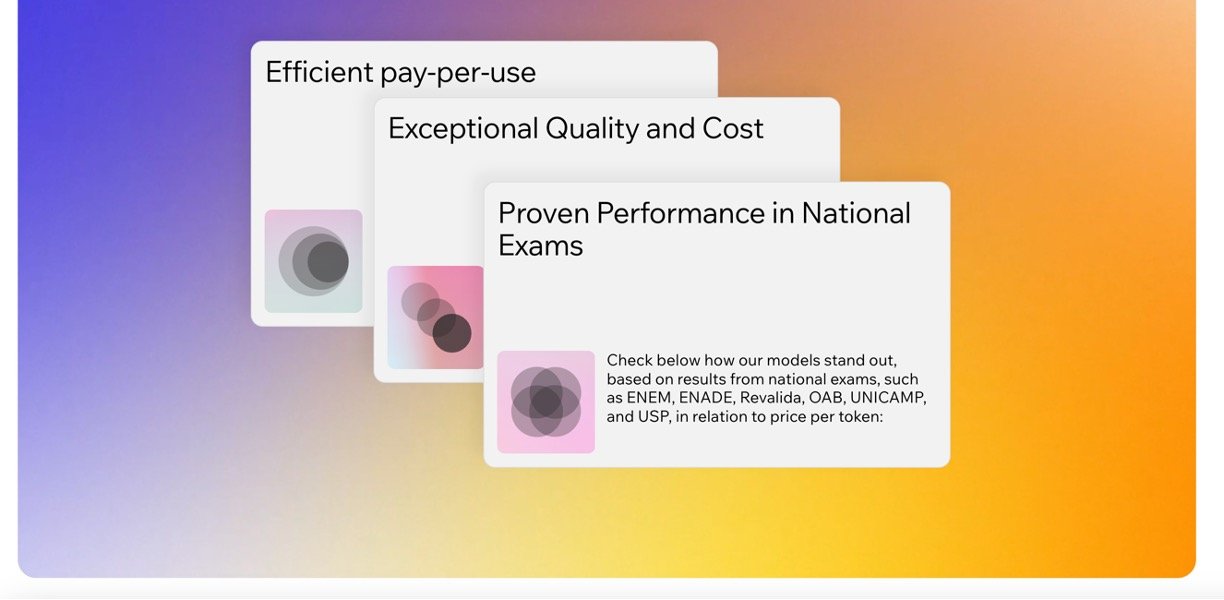 Efficient pay-per-use

Exceptional Quality and Cost

Proven Performance in National Exams

Check below how our models stand out, based on results from national exams, such as ENEM, ENADE, Revalida, OAB, UNICAMP, and USP, in relation to price per token: